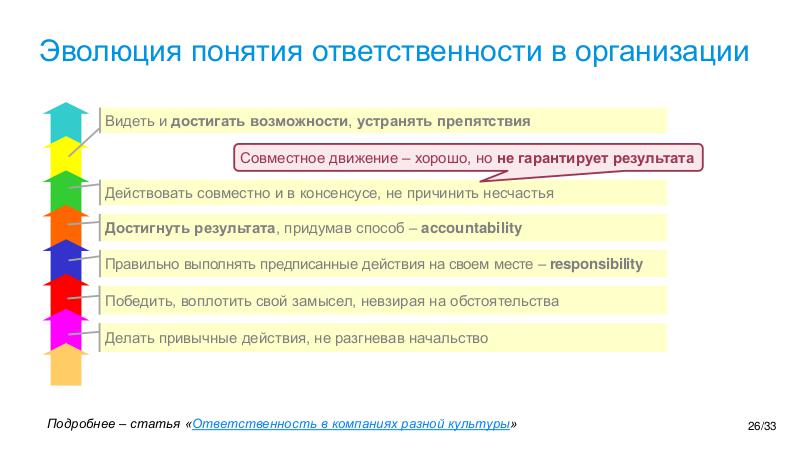 Эволюция понятия ответственности в организации

Видеть и достигать возможности, устранять препятствия

Совместное движение – хорошо, но не гарантирует результата

Действовать совместно и в консенсусе, не причинить несчастья

Достигнуть результата, придумав способ – accountability

Правильно выполнять предписанные действия на своем месте – responsibility

Победить, воплотить свой замысел, невзирая на обстоятельства

Делать привычные действия, не разгневав начальство

Подробнее – статья «Ответственность в компаниях разной культуры»

26/33